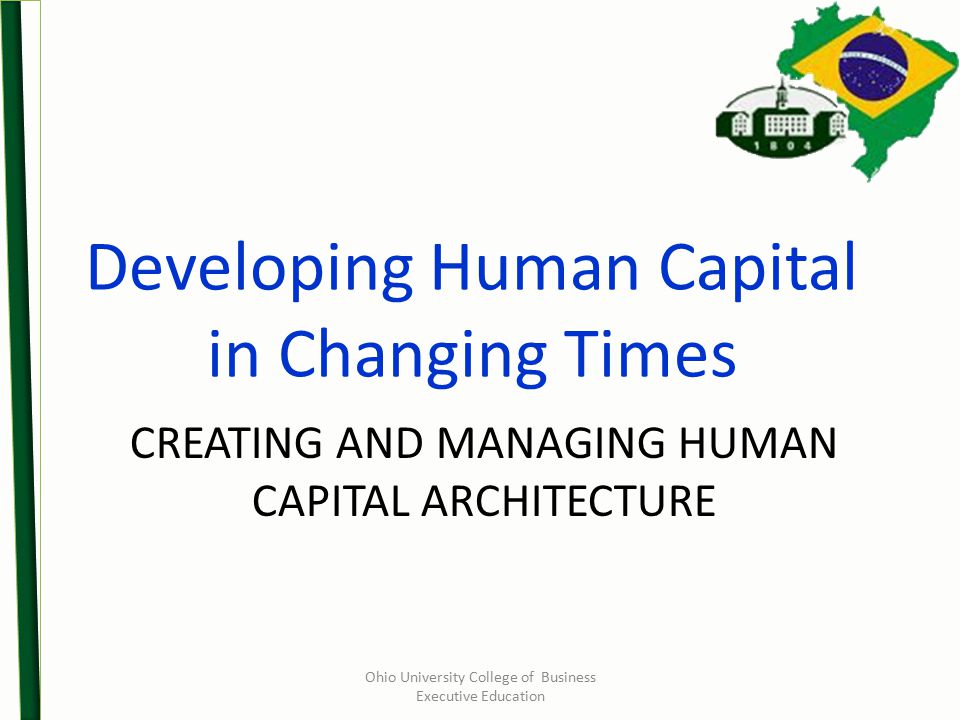 1804

Developing Human Capital in Changing Times

CREATING AND MANAGING HUMAN CAPITAL ARCHITECTURE

Ohio University College of Business
Executive Education